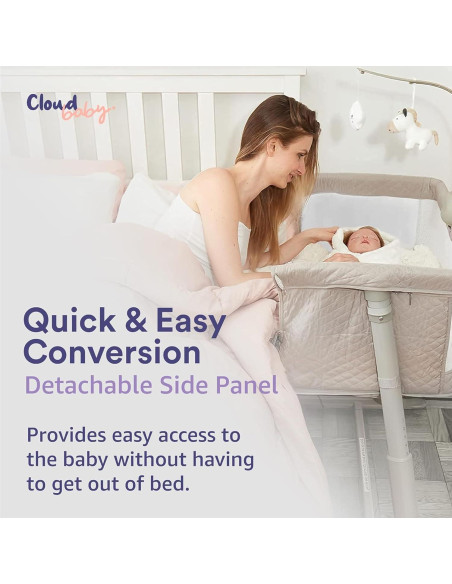 Cloud baby

Quick & Easy Conversion
Detachable Side Panel

Provides easy access to the baby without having to get out of bed.